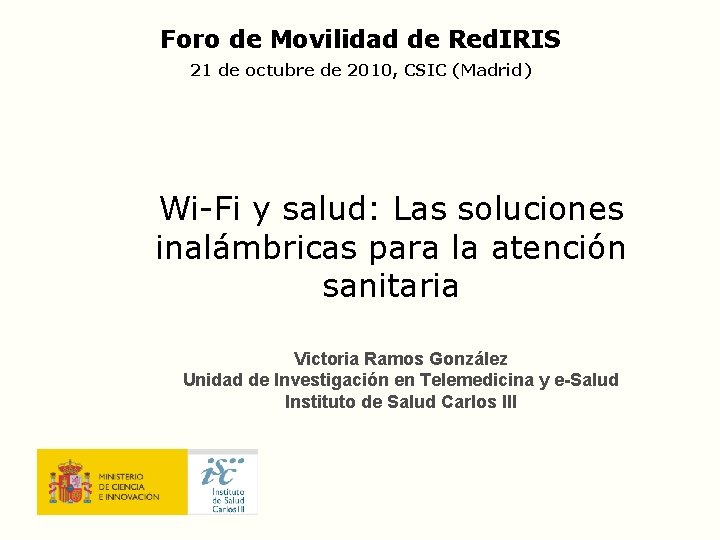 Foro de Movilidad de RedIRIS
21 de octubre de 2010, CSIC (Madrid)

Wi-Fi y salud: Las soluciones inalámbricas para la atención sanitaria

Victoria Ramos González
Unidad de Investigación en Telemedicina y e-Salud
Instituto de Salud Carlos III

MINISTERIO DE CIENCIA E INNOVACIÓN

isc
Instituto de Salud Carlos III